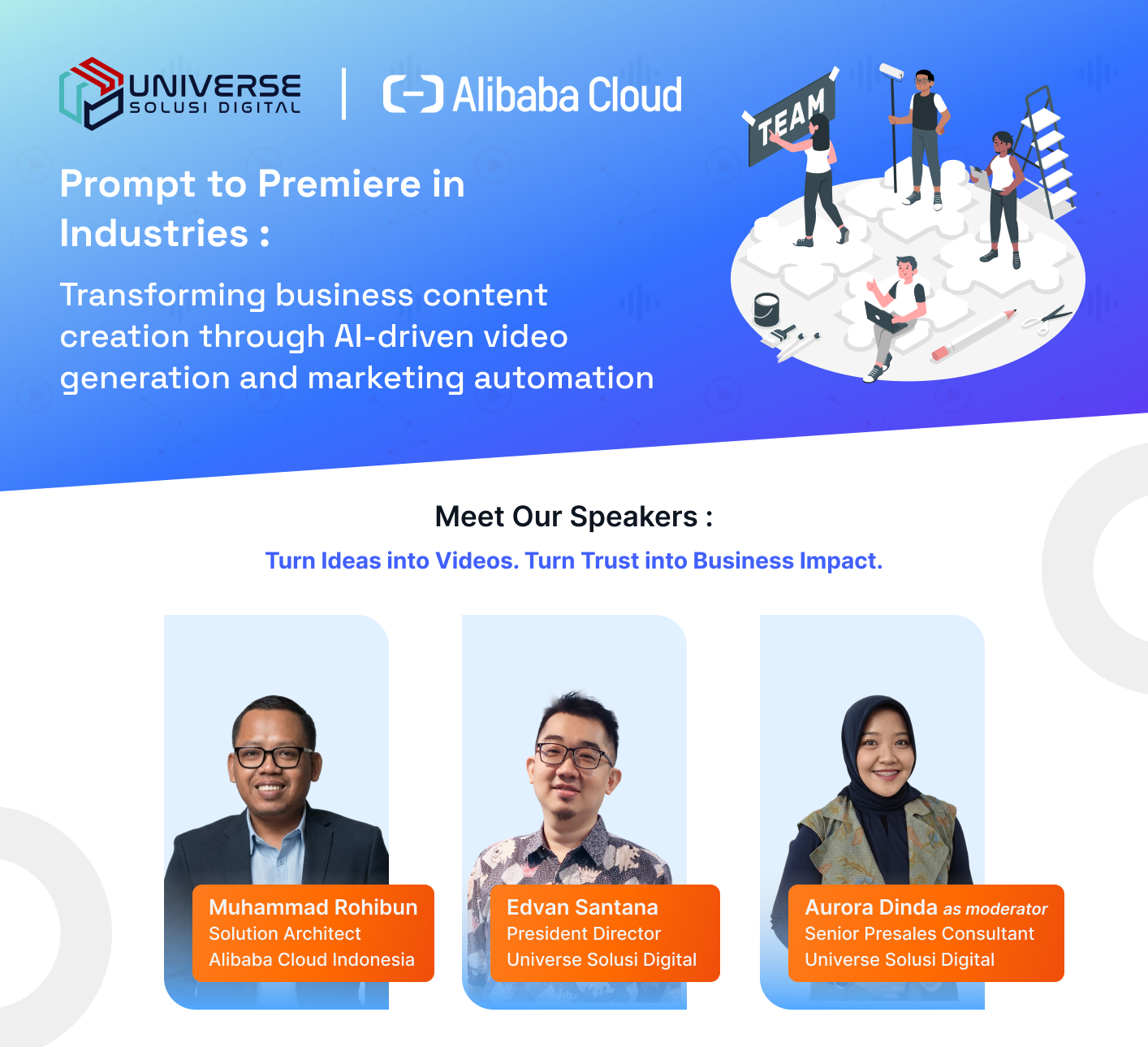 UNIVERSE SOLUSI DIGITAL

Alibaba Cloud

TEAM

Prompt to Premiere in Industries :

Transforming business content creation through AI-driven video generation and marketing automation

Meet Our Speakers :

Turn Ideas into Videos. Turn Trust into Business Impact.

Muhammad Rohibun
Solution Architect
Alibaba Cloud Indonesia

Edvan Santana
President Director
Universe Solusi Digital

Aurora Dinda as moderator
Senior Presales Consultant
Universe Solusi Digital